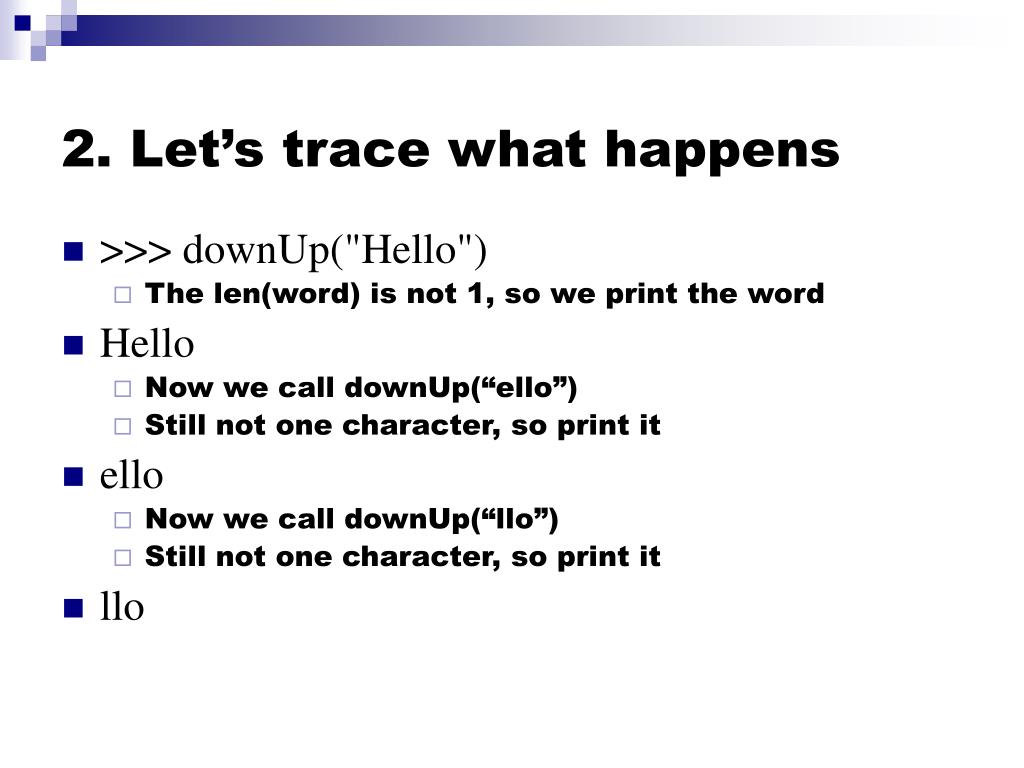 2. Let’s trace what happens

>>> downUp("Hello")
The len(word) is not 1, so we print the word

Hello
Now we call downUp(“ello”)
Still not one character, so print it

ello
Now we call downUp(“llo”)
Still not one character, so print it

llo